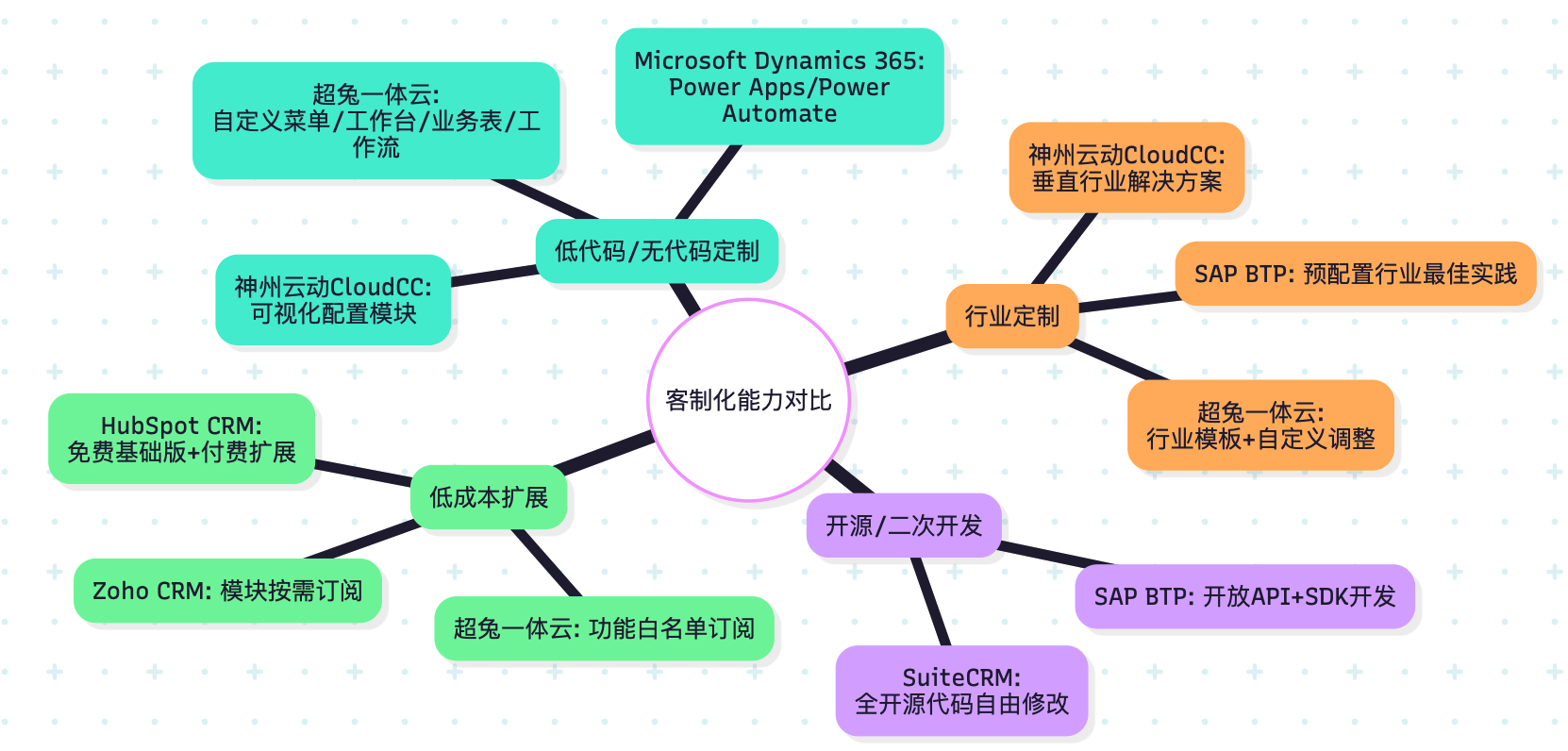 客制化能力对比

低代码/无代码定制

超兔一体云:
自定义菜单/工作台/业务表/工作流

Microsoft Dynamics 365:
Power Apps/Power Automate

神州云动CloudCC:
可视化配置模块

行业定制

神州云动CloudCC:
垂直行业解决方案

SAP BTP: 预配置行业最佳实践

超兔一体云:
行业模板+自定义调整

开源/二次开发

SAP BTP: 开放API+SDK开发

SuiteCRM:
全开源代码自由修改

低成本扩展

HubSpot CRM:
免费基础版+付费扩展

Zoho CRM: 模块按需订阅

超兔一体云: 功能白名单订阅